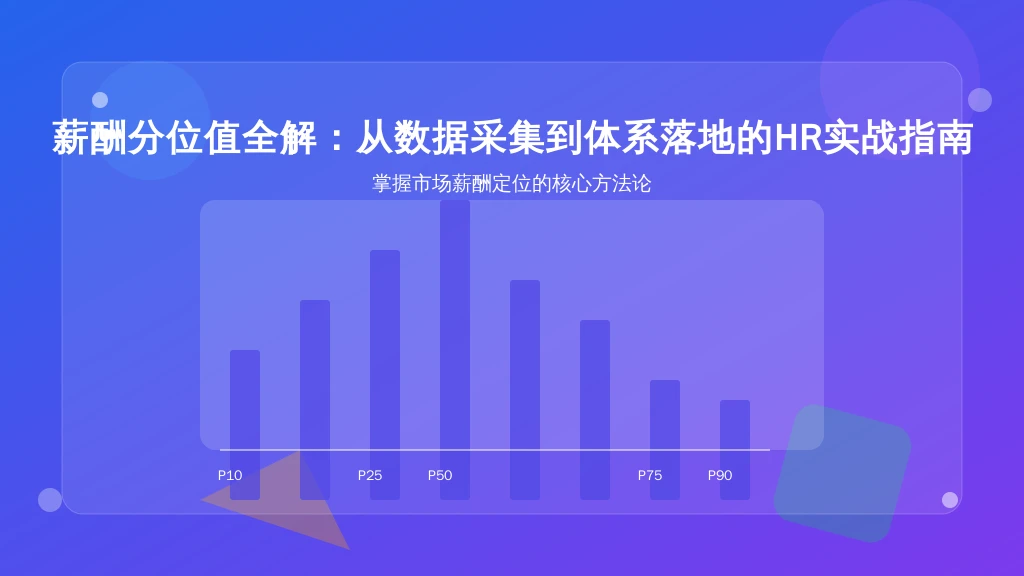 薪酬分位值全解：从数据采集到体系落地的HR实战指南

掌握市场薪酬定位的核心方法论

P10
P25
P50
P75
P90